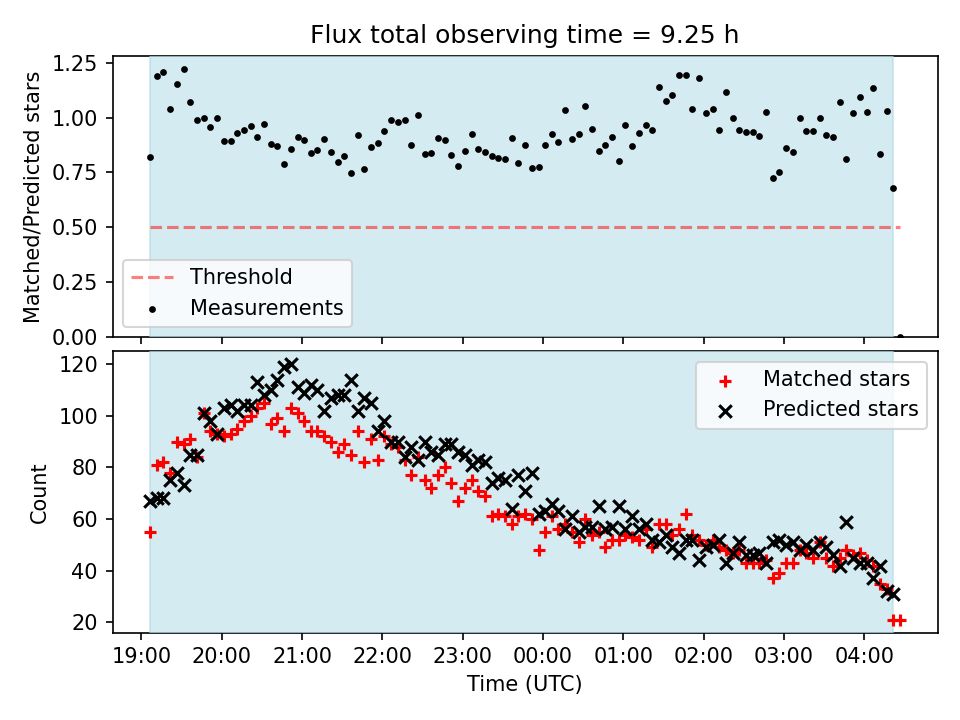 Flux total observing time = 9.25 h

Matched/Predicted stars

1.25
1.00
0.75
0.50
0.25
0.00

Threshold
Measurements

Count

120
100
80
60
40
20

Matched stars
Predicted stars

19:00 20:00 21:00 22:00 23:00 00:00 01:00 02:00 03:00 04:00

Time (UTC)